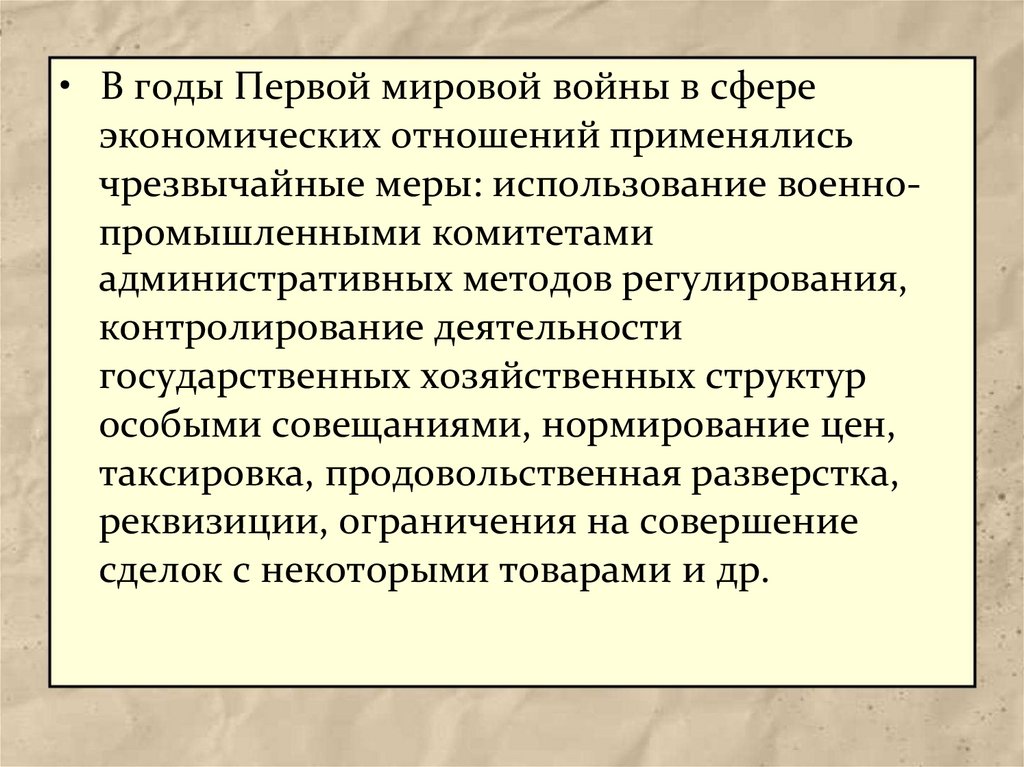 • В годы Первой мировой войны в сфере экономических отношений применялись чрезвычайные меры: использование военно-промышленными комитетами административных методов регулирования, контролирование деятельности государственных хозяйственных структур особыми совещаниями, нормирование цен, таксировка, продовольственная разверстка, реквизиции, ограничения на совершение сделок с некоторыми товарами и др.